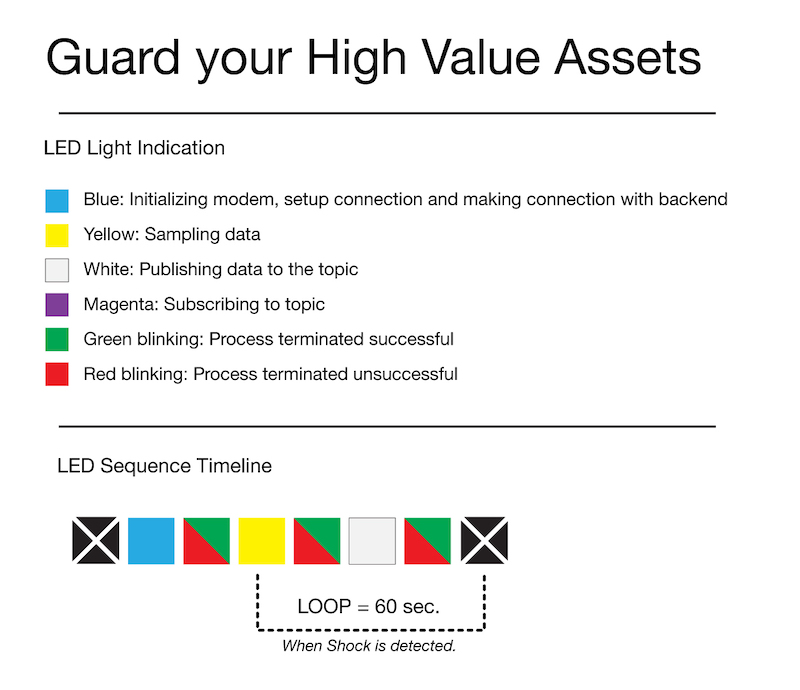 Guard your High Value Assets

LED Light Indication

Blue: Initializing modem, setup connection and making connection with backend

Yellow: Sampling data

White: Publishing data to the topic

Magenta: Subscribing to topic

Green blinking: Process terminated successful

Red blinking: Process terminated unsuccessful

LED Sequence Timeline

LOOP = 60 sec.

When Shock is detected.